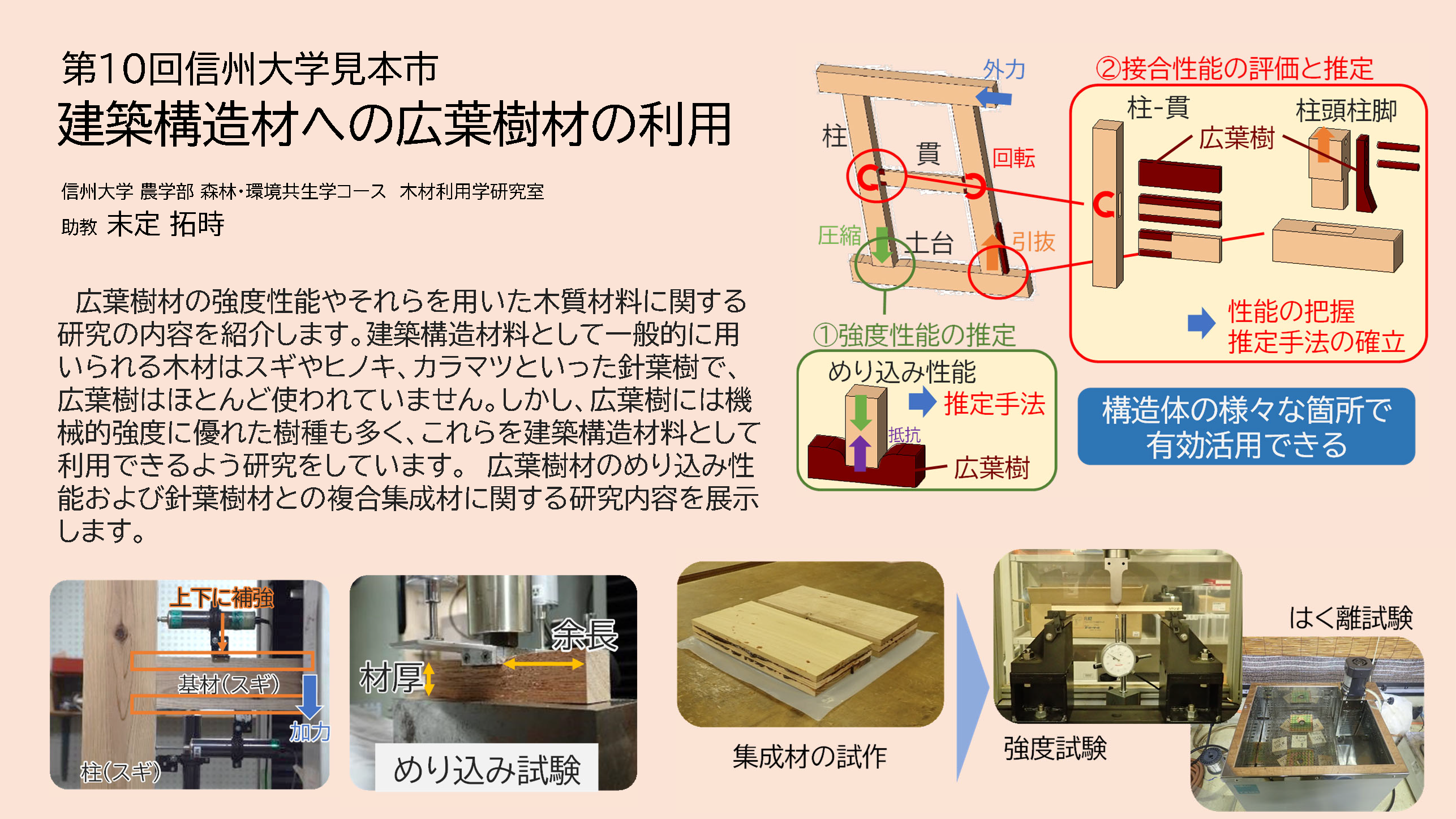 第10回信州大学見本市
建築構造材への広葉樹材の利用

信州大学 農学部 森林･環境共生学コース　木材利用学研究室
助教 末定 拓時

広葉樹材の強度性能やそれらを用いた木質材料に関する研究の内容を紹介します。建築構造材料として一般的に用いられる木材はスギやヒノキ、カラマツといった針葉樹で、広葉樹はほとんど使われていません。しかし、広葉樹には機械的強度に優れた樹種も多く、これらを建築構造材料として利用できるよう研究をしています。 広葉樹材のめり込み性能および針葉樹材との複合集成材に関する研究内容を展示します。

外力
柱
貫
回転
圧縮
土台
引抜
①強度性能の推定
めり込み性能
推定手法
抵抗
広葉樹

②接合性能の評価と推定
柱-貫
柱頭柱脚
広葉樹
性能の把握
推定手法の確立

構造体の様々な箇所で有効活用できる

上下に補強
基材(スギ)
加力
柱(スギ)

余長
材厚
めり込み試験

集成材の試作

強度試験

はく離試験